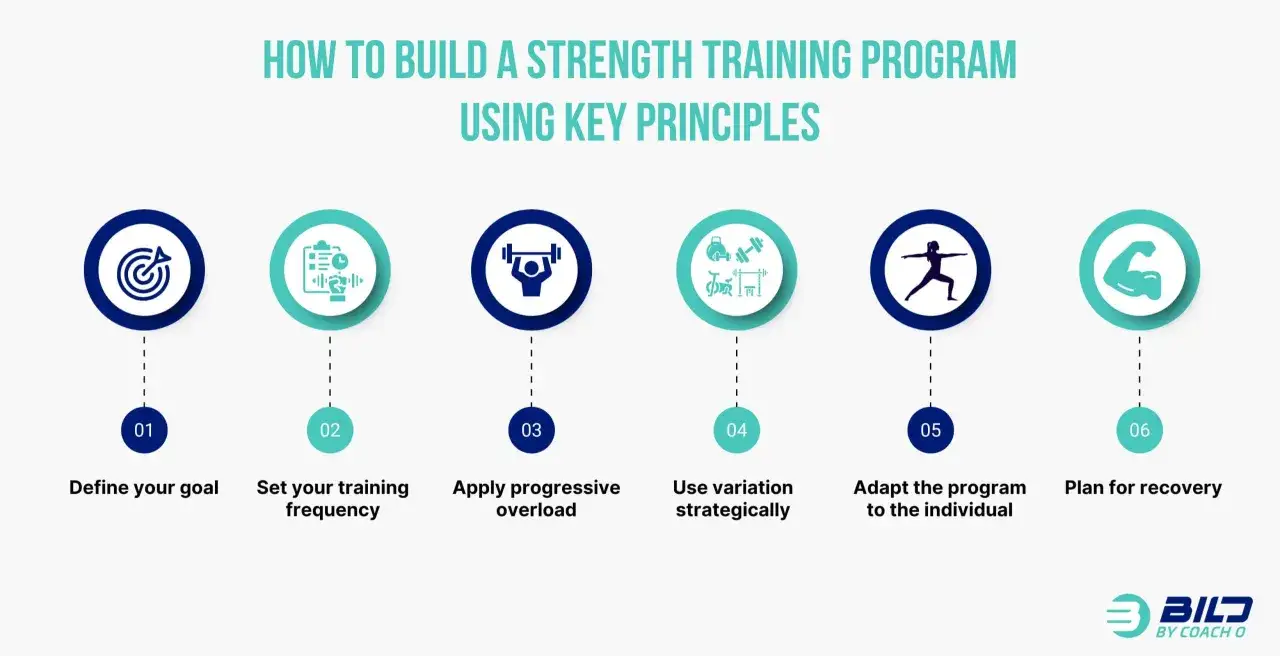 HOW TO BUILD A STRENGTH TRAINING PROGRAM USING KEY PRINCIPLES

01
Define your goal

02
Set your training frequency

03
Apply progressive overload

04
Use variation strategically

05
Adapt the program to the individual

06
Plan for recovery

BILD
BY COACH O